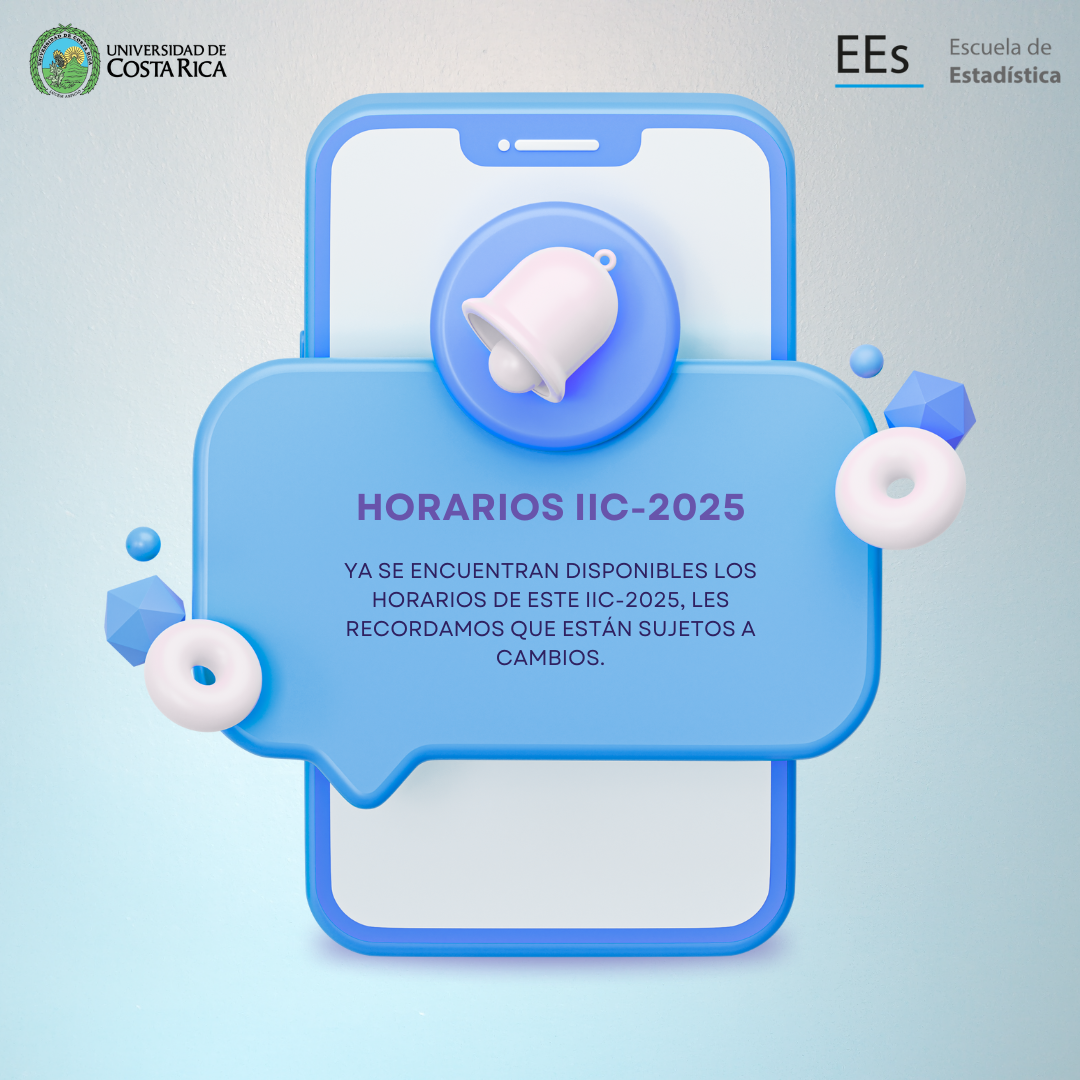 UNIVERSIDAD DE COSTA RICA

EEs Escuela de Estadística

HORARIOS IIC-2025

YA SE ENCUENTRAN DISPONIBLES LOS HORARIOS DE ESTE IIC-2025, LES RECORDAMOS QUE ESTÁN SUJETOS A CAMBIOS.